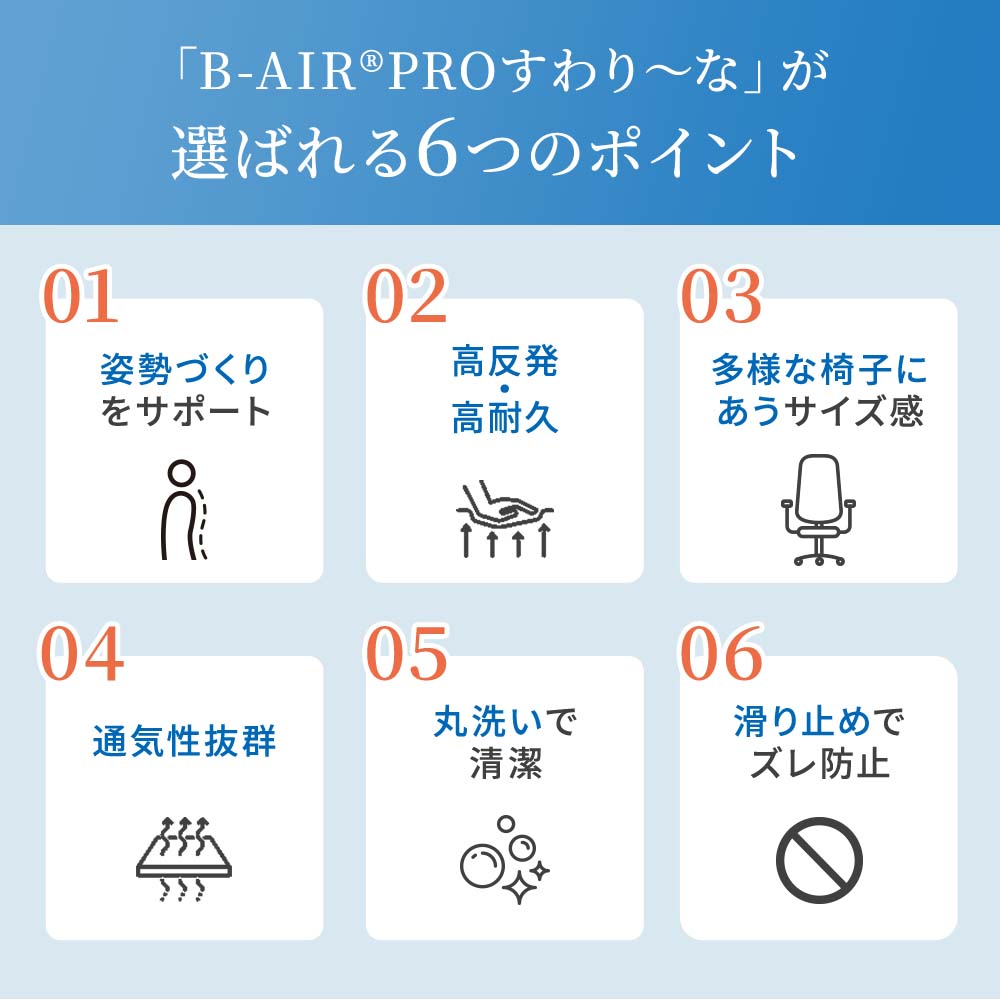 「B-AIR®PROすわり〜な」が
選ばれる6つのポイント

01
姿勢づくり
をサポート

02
高反発
・
高耐久

03
多様な椅子に
あうサイズ感

04
通気性抜群

05
丸洗いで
清潔

06
滑り止めで
ズレ防止